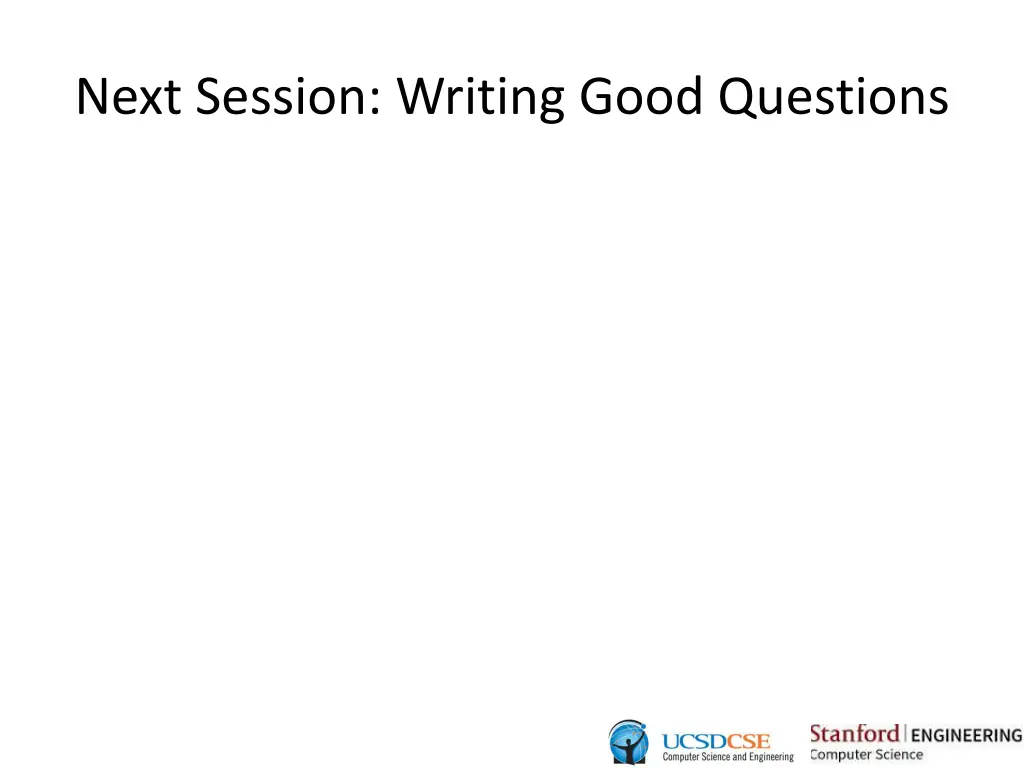 Next Session: Writing Good Questions

UCSDCSE
Computer Science and Engineering

Stanford | ENGINEERING
Computer Science